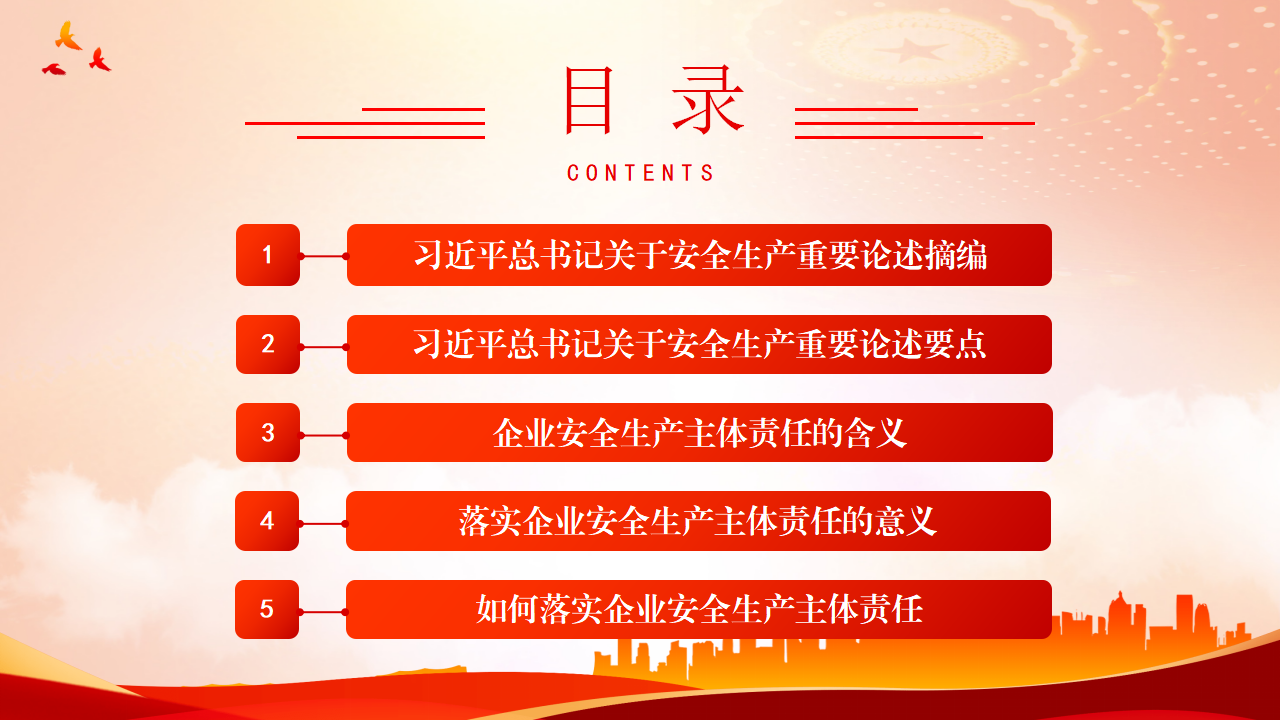 目 录

CONTENTS

1 习近平总书记关于安全生产重要论述摘编

2 习近平总书记关于安全生产重要论述要点

3 企业安全生产主体责任的含义

4 落实企业安全生产主体责任的意义

5 如何落实企业安全生产主体责任